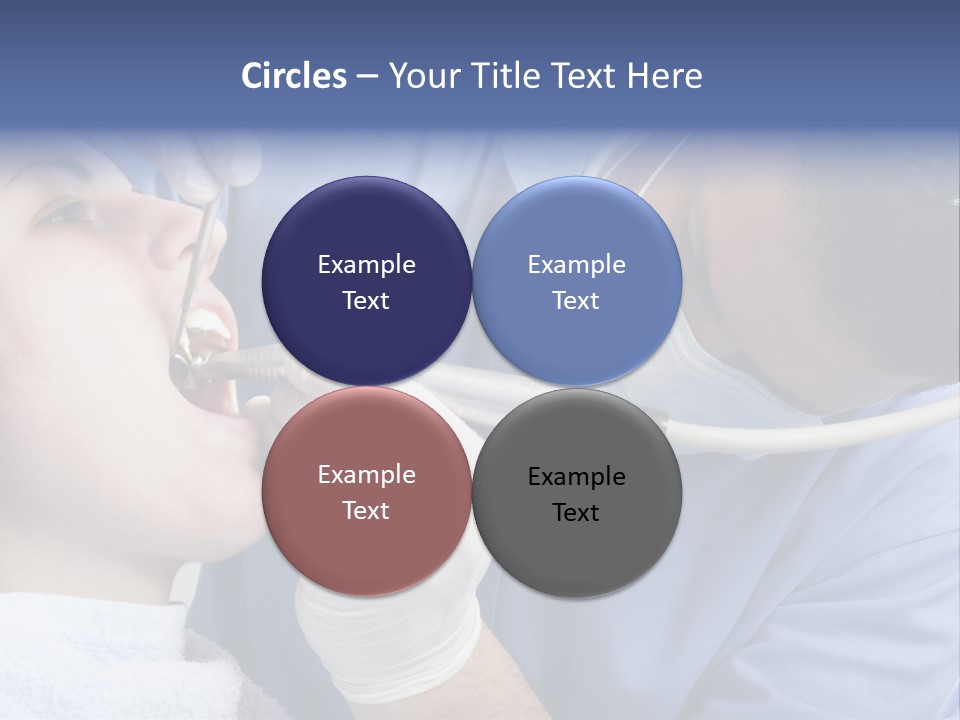 Circles – Your Title Text Here

Example Text

Example Text

Example Text

Example Text